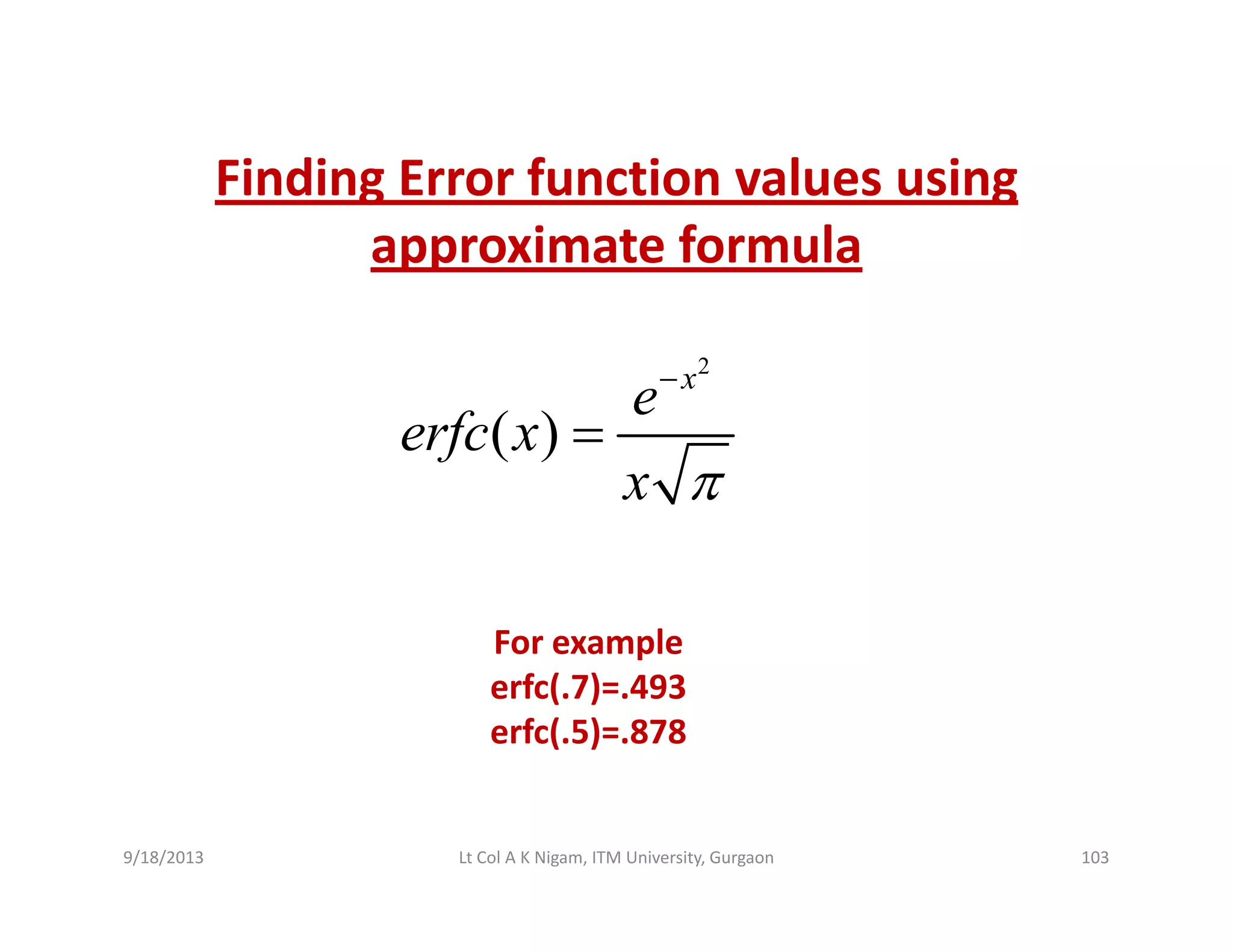 Finding Error function values using approximate formula

$erfc(x) = \frac{e^{-x^2}}{x\sqrt{\pi}}$

For example
erfc(.7)=.493
erfc(.5)=.878

9/18/2013

Lt Col A K Nigam, ITM University, Gurgaon

103